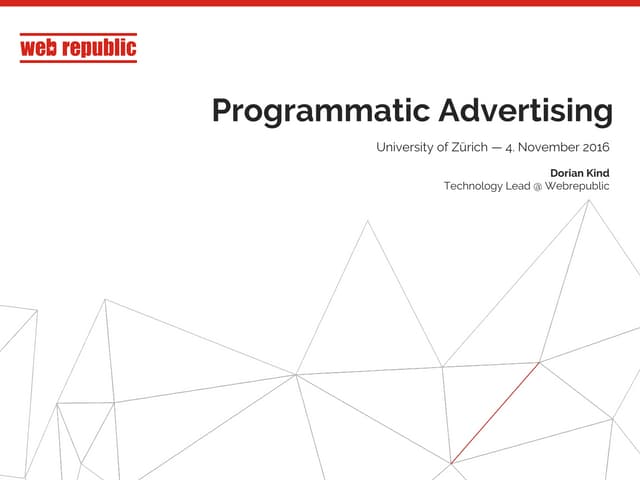 web republic

Programmatic Advertising

University of Zürich — 4. November 2016

Dorian Kind
Technology Lead @ Webrepublic